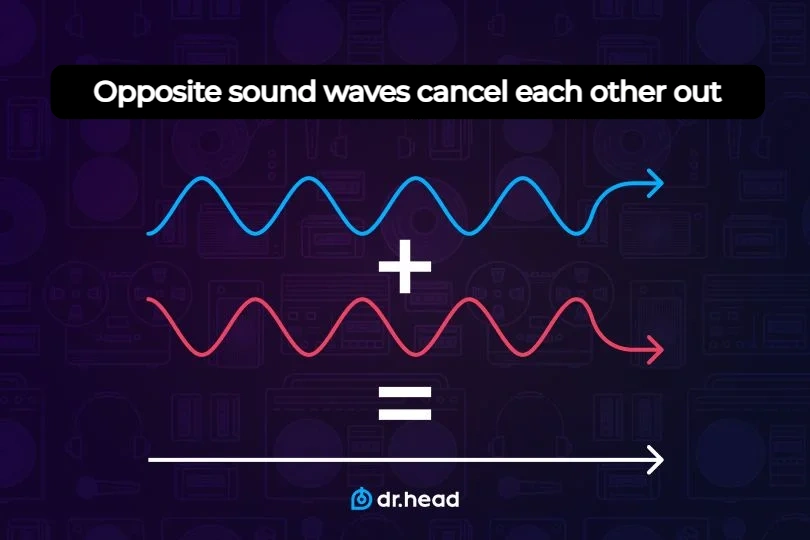 Opposite sound waves cancel each other out

+

=

dr.head